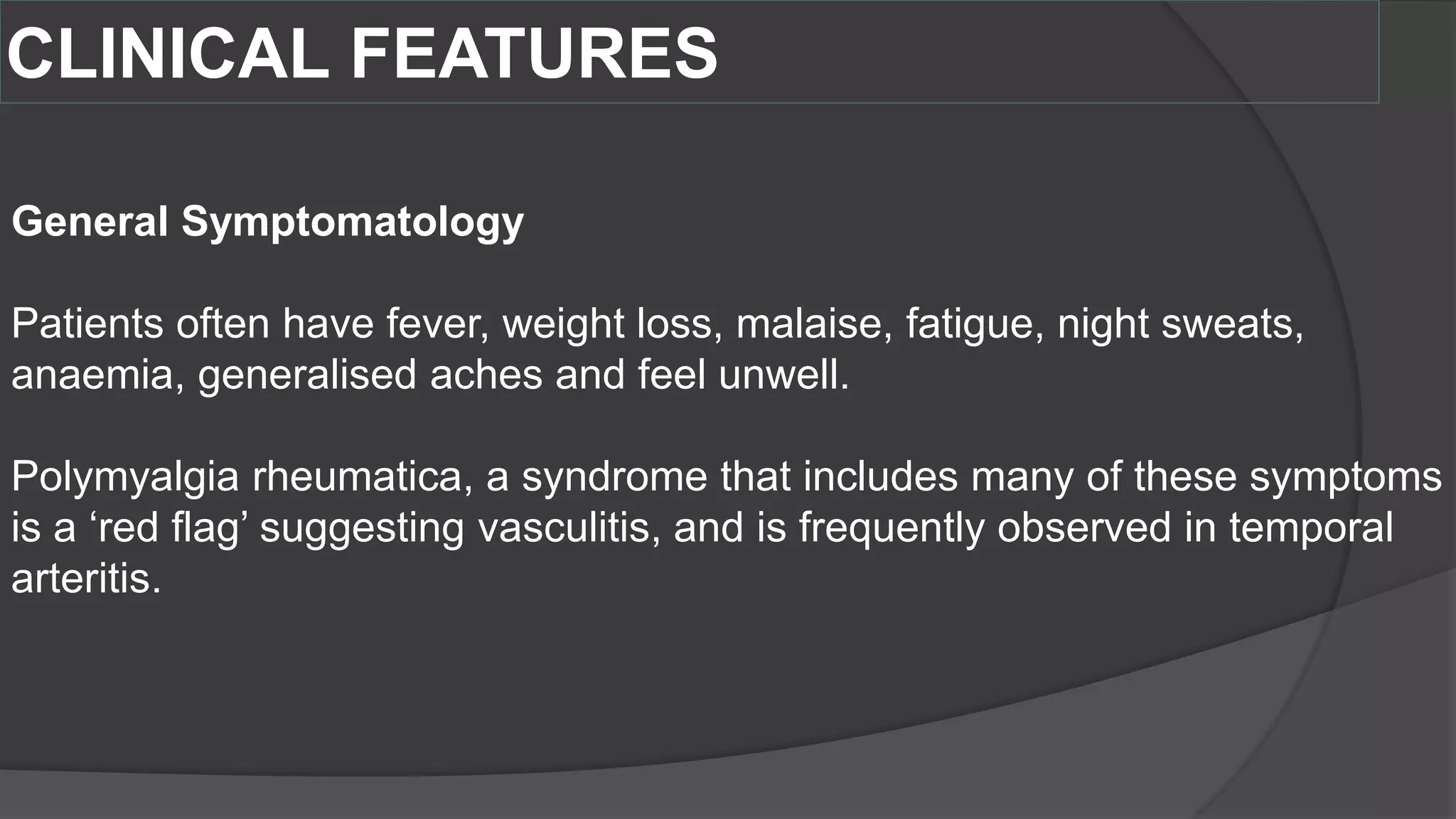 CLINICAL FEATURES

General Symptomatology

Patients often have fever, weight loss, malaise, fatigue, night sweats, anaemia, generalised aches and feel unwell.

Polymyalgia rheumatica, a syndrome that includes many of these symptoms is a ‘red flag’ suggesting vasculitis, and is frequently observed in temporal arteritis.